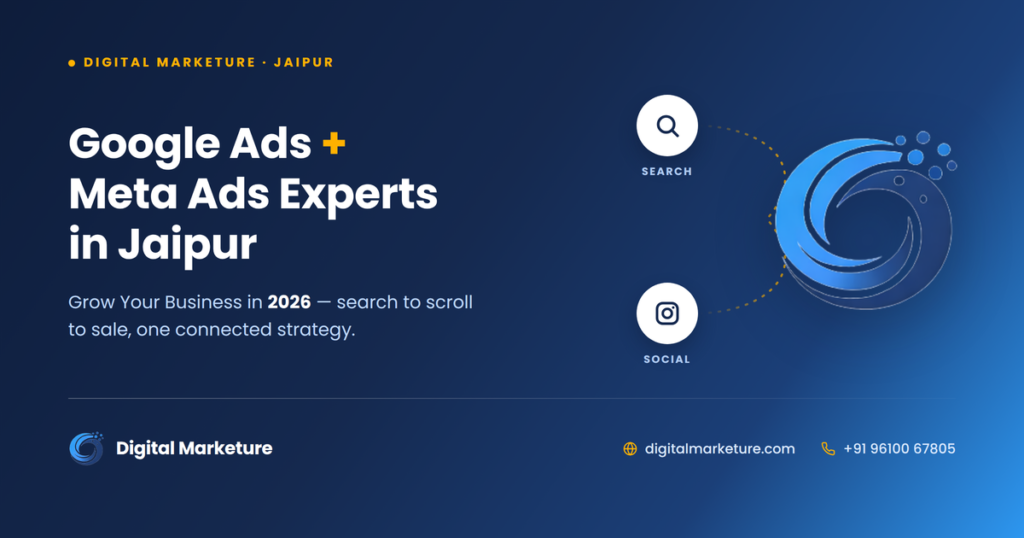 DIGITAL MARKETURE · JAIPUR

Google Ads + Meta Ads Experts in Jaipur

Grow Your Business in 2026 — search to scroll to sale, one connected strategy.

SEARCH

SOCIAL

Digital Marketure

digitalmarketure.com

+91 96100 67805